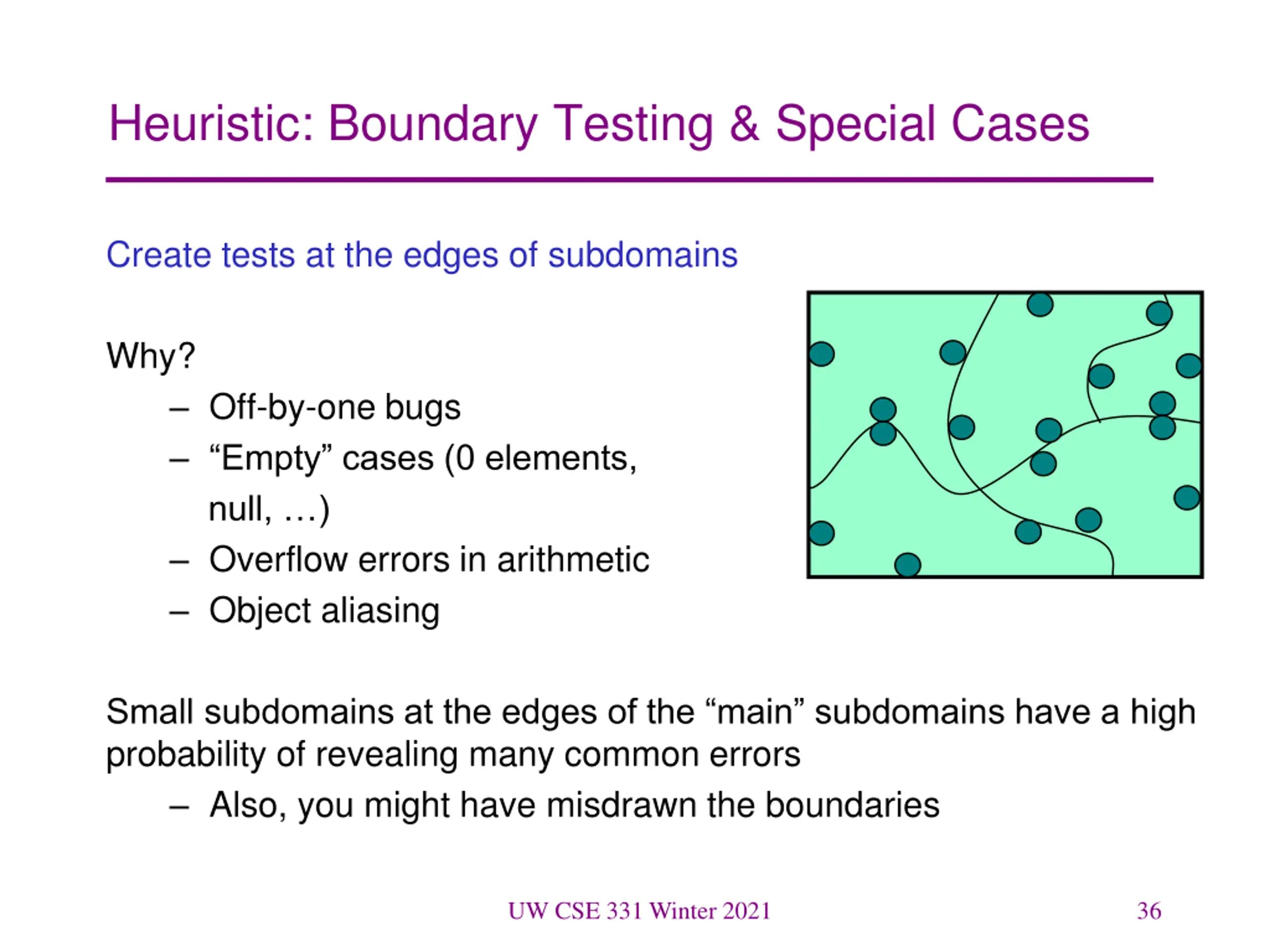 Heuristic: Boundary Testing & Special Cases

Create tests at the edges of subdomains

Why?
– Off-by-one bugs
– “Empty” cases (0 elements, null, …)
– Overflow errors in arithmetic
– Object aliasing

Small subdomains at the edges of the “main” subdomains have a high probability of revealing many common errors
– Also, you might have misdrawn the boundaries

UW CSE 331 Winter 2021

36